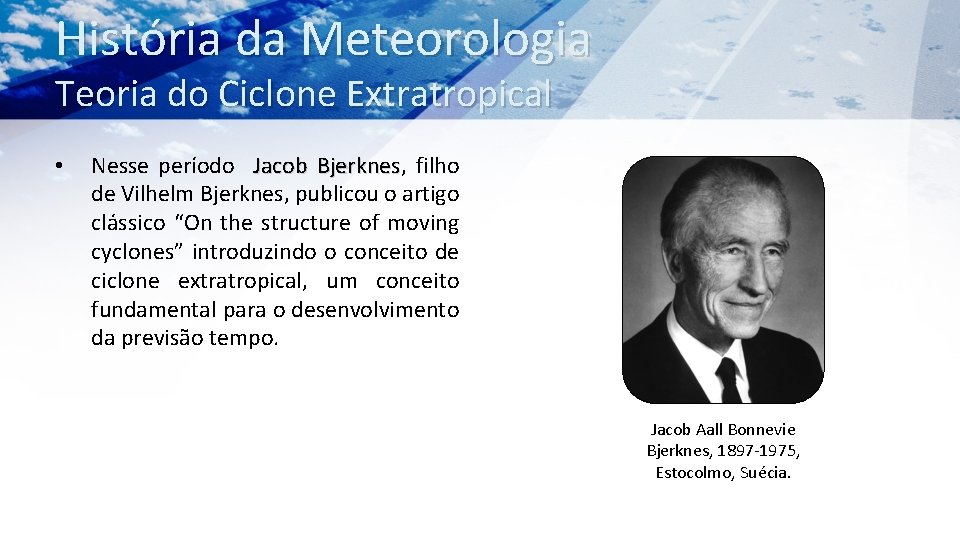 História da Meteorologia

Teoria do Ciclone Extratropical

• Nesse período Jacob Bjerknes, filho de Vilhelm Bjerknes, publicou o artigo clássico “On the structure of moving cyclones” introduzindo o conceito de ciclone extratropical, um conceito fundamental para o desenvolvimento da previsão tempo.

Jacob Aall Bonnevie Bjerknes, 1897-1975, Estocolmo, Suécia.